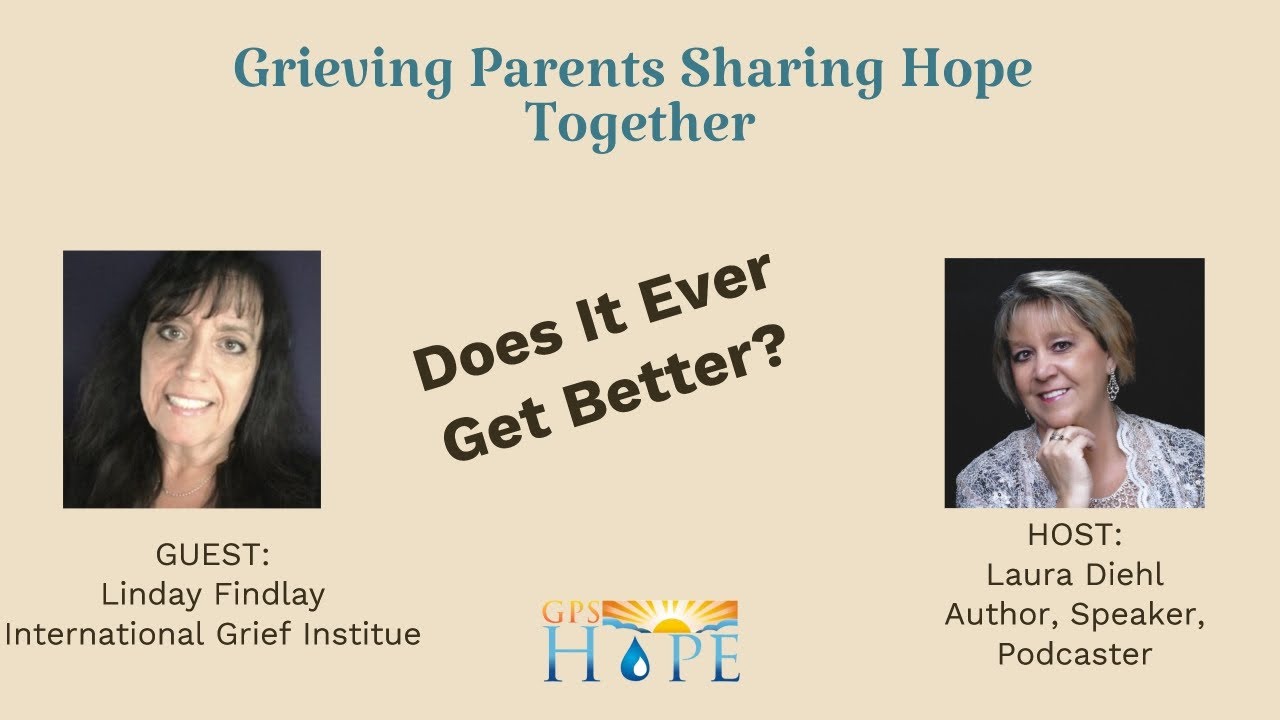 Grieving Parents Sharing Hope Together

Does It Ever Get Better?

GUEST:
Linday Findlay
International Grief Institue

GPS HOPE

HOST:
Laura Diehl
Author, Speaker, Podcaster